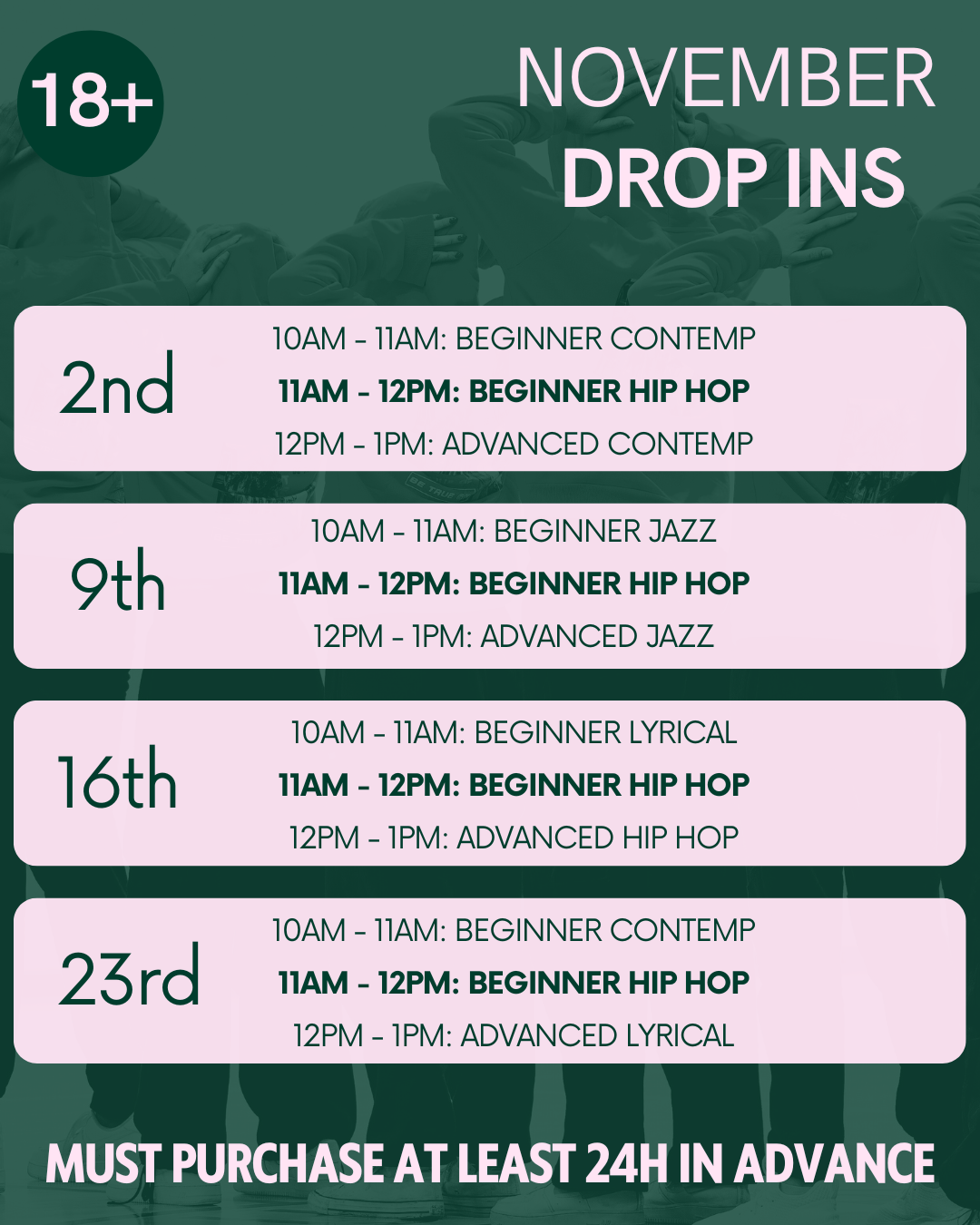 18+

NOVEMBER
DROP INS

2nd
10AM - 11AM: BEGINNER CONTEMP
11AM - 12PM: BEGINNER HIP HOP
12PM - 1PM: ADVANCED CONTEMP

9th
10AM - 11AM: BEGINNER JAZZ
11AM - 12PM: BEGINNER HIP HOP
12PM - 1PM: ADVANCED JAZZ

16th
10AM - 11AM: BEGINNER LYRICAL
11AM - 12PM: BEGINNER HIP HOP
12PM - 1PM: ADVANCED HIP HOP

23rd
10AM - 11AM: BEGINNER CONTEMP
11AM - 12PM: BEGINNER HIP HOP
12PM - 1PM: ADVANCED LYRICAL

MUST PURCHASE AT LEAST 24H IN ADVANCE